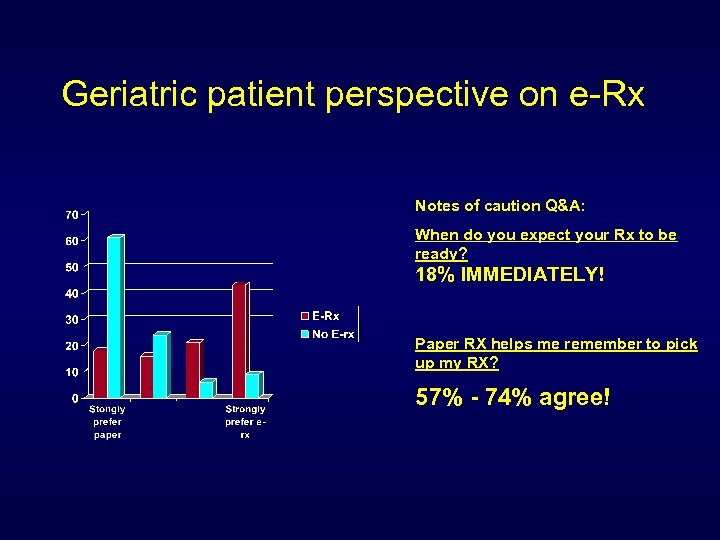 Geriatric patient perspective on e-Rx

70
60
50
40
30
20
10
0

Stongly prefer paper

Strongly prefer e-rx

E-Rx
No E-rx

Notes of caution Q&A:

When do you expect your Rx to be ready?

18% IMMEDIATELY!

Paper RX helps me remember to pick up my RX?

57% - 74% agree!